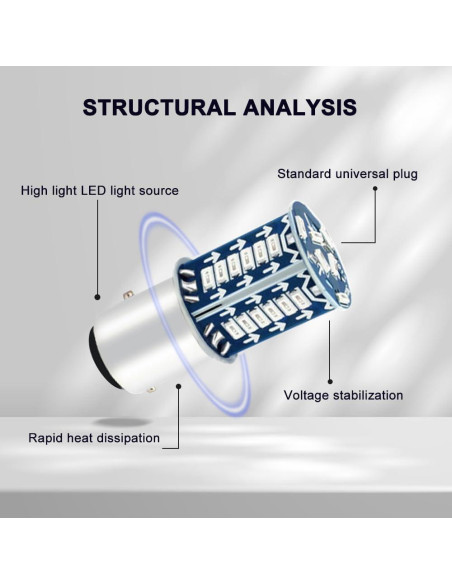 STRUCTURAL ANALYSIS

Standard universal plug

High light LED light source

Voltage stabilization

Rapid heat dissipation